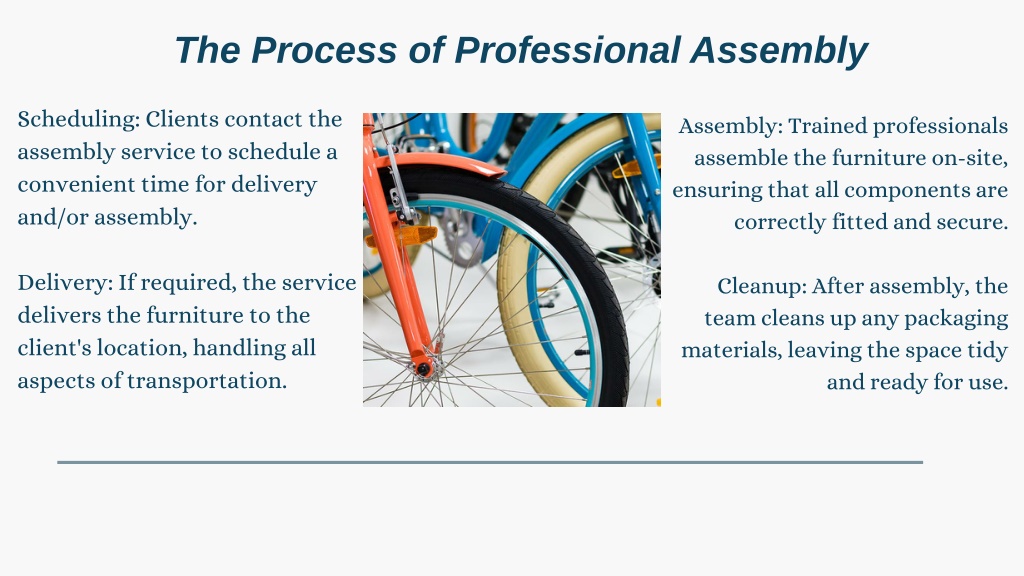 The Process of Professional Assembly

Scheduling: Clients contact the assembly service to schedule a convenient time for delivery and/or assembly.

Delivery: If required, the service delivers the furniture to the client's location, handling all aspects of transportation.

Assembly: Trained professionals assemble the furniture on-site, ensuring that all components are correctly fitted and secure.

Cleanup: After assembly, the team cleans up any packaging materials, leaving the space tidy and ready for use.